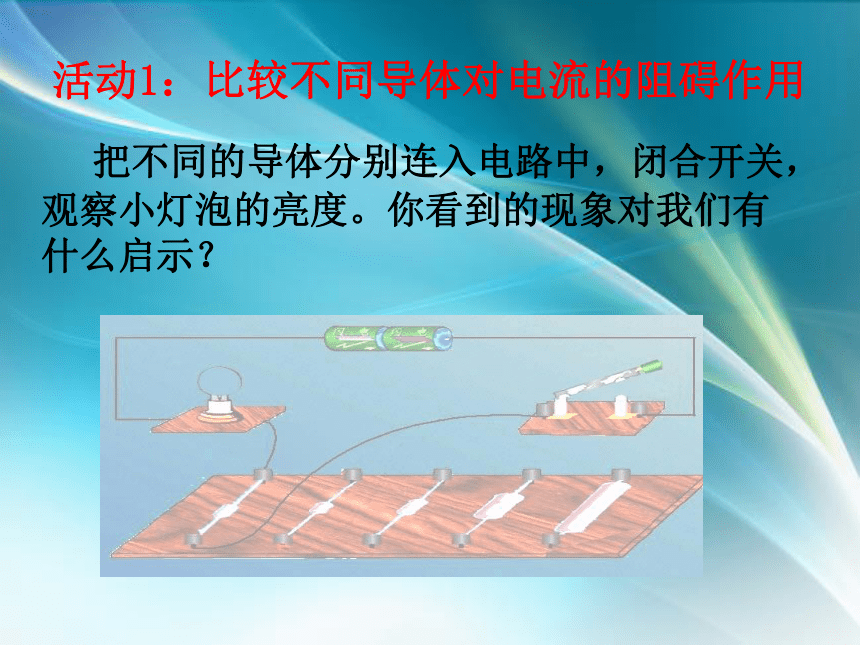 活动1：比较不同导体对电流的阻碍作用

把不同的导体分别连入电路中，闭合开关，观察小灯泡的亮度。你看到的现象对我们有什么启示？